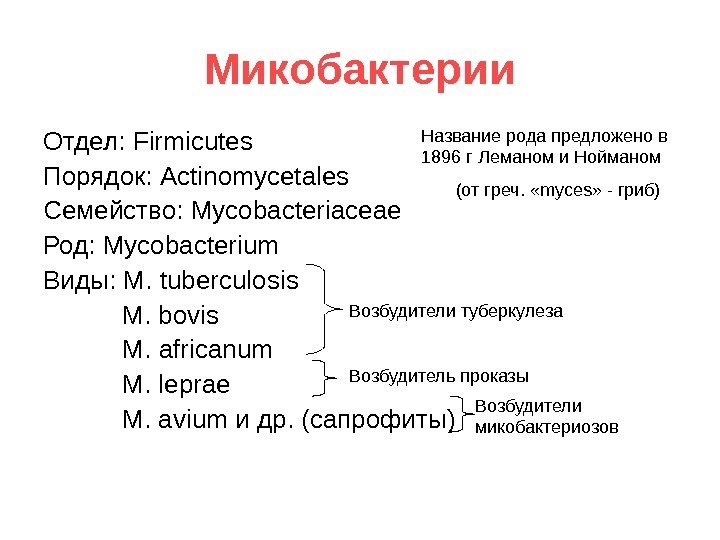 Микобактерии

Отдел: Firmicutes
Порядок: Actinomycetales
Семейство: Mycobacteriaceae
Род: Mycobacterium
Виды: M. tuberculosis
M. bovis
M. africanum
M. leprae
M. avium и др. (сапрофиты)

Название рода предложено в 1896 г Леманом и Нойманом

(от греч. «myces» - гриб)

Возбудители туберкулеза

Возбудитель проказы

Возбудители микобактериозов